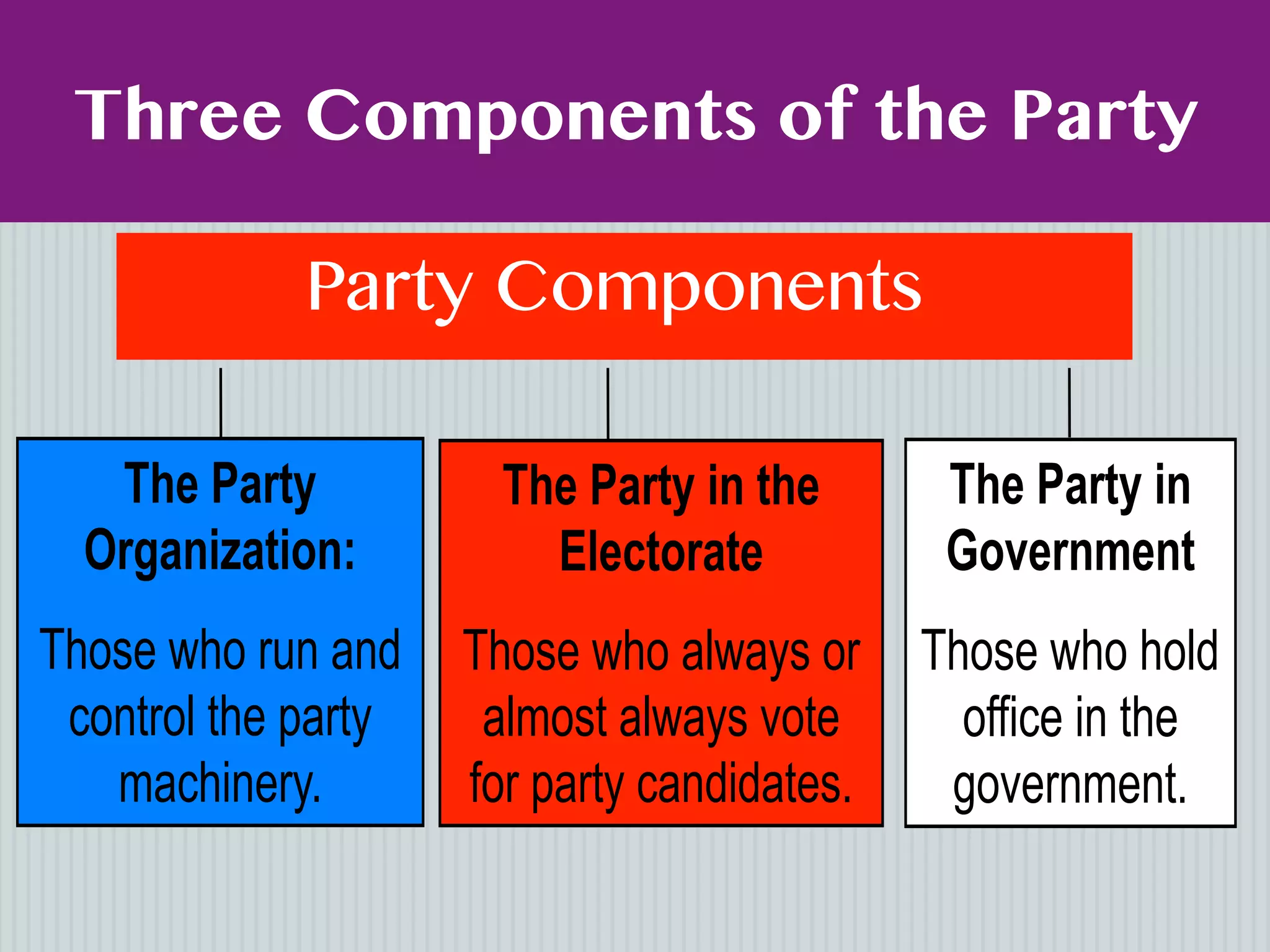 Three Components of the Party

Party Components

The Party Organization:

Those who run and control the party machinery.

The Party in the Electorate

Those who always or almost always vote for party candidates.

The Party in Government

Those who hold office in the government.